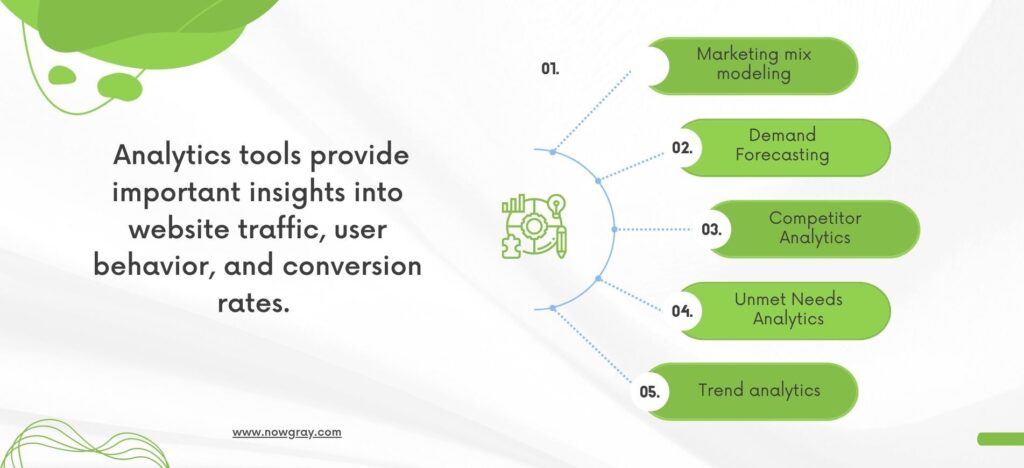 Analytics tools provide important insights into website traffic, user behavior, and conversion rates.

01. Marketing mix modeling

02. Demand Forecasting

03. Competitor Analytics

04. Unmet Needs Analytics

05. Trend analytics

www.nowgray.com